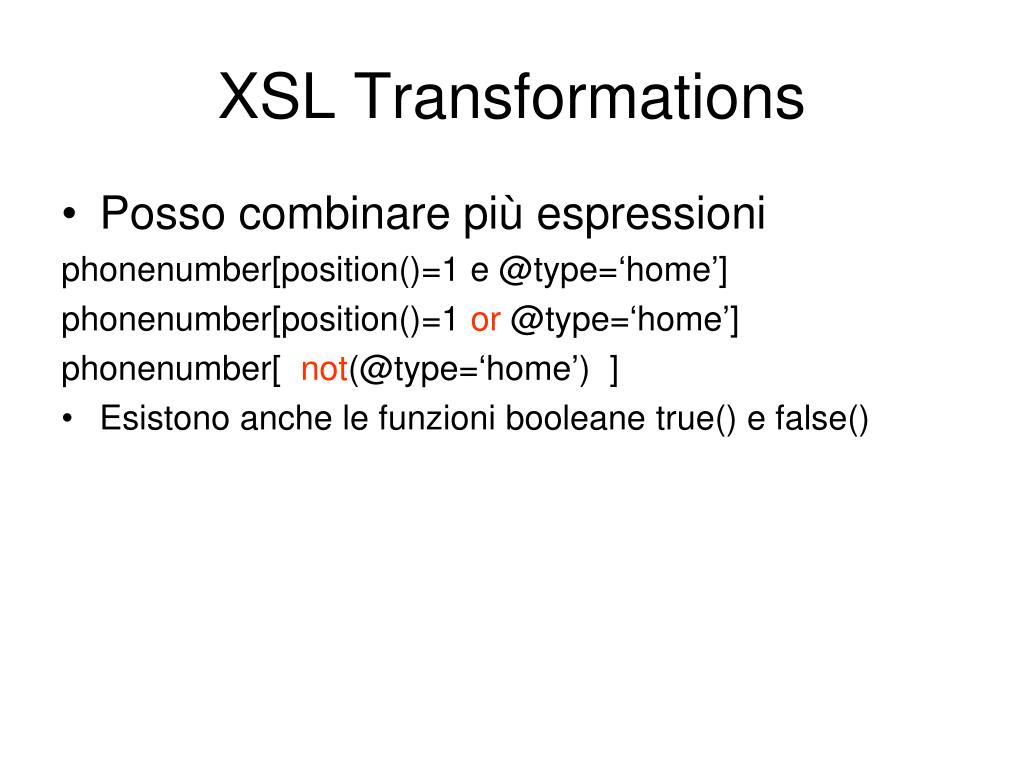 XSL Transformations

• Posso combinare più espressioni

phonenumber[position()=1 e @type=‘home’]

phonenumber[position()=1 or @type=‘home’]

phonenumber[ not(@type=‘home’) ]

• Esistono anche le funzioni booleane true() e false()